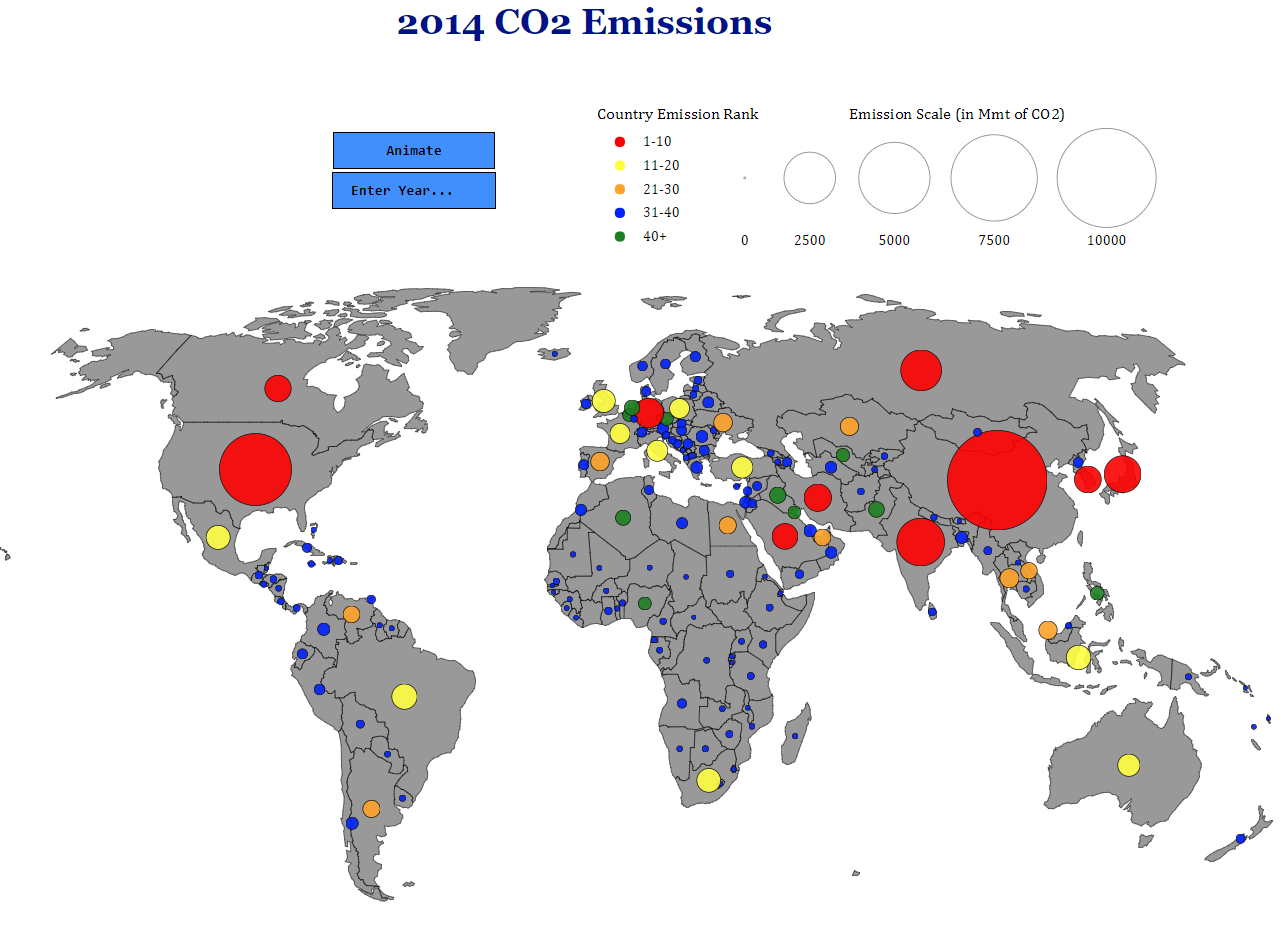 2014 CO2 Emissions

Animate

Enter Year...

Country Emission Rank

1-10

11-20

21-30

31-40

40+

Emission Scale (in Mmt of CO2)

0

2500

5000

7500

10000